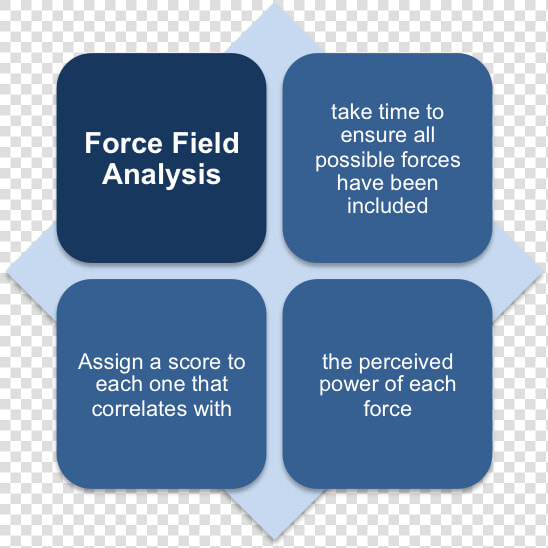 Force Field Analysis

take time to ensure all possible forces have been included

Assign a score to each one that correlates with

the perceived power of each force